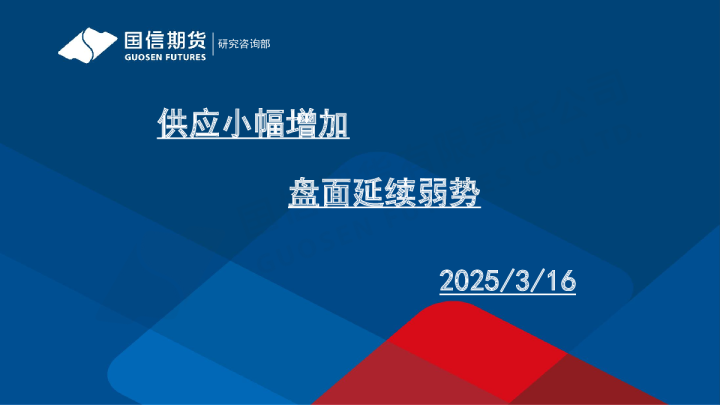 国信期货
GUOSEN FUTURES
研究咨询部

供应小幅增加

盘面延续弱势

2025/3/16